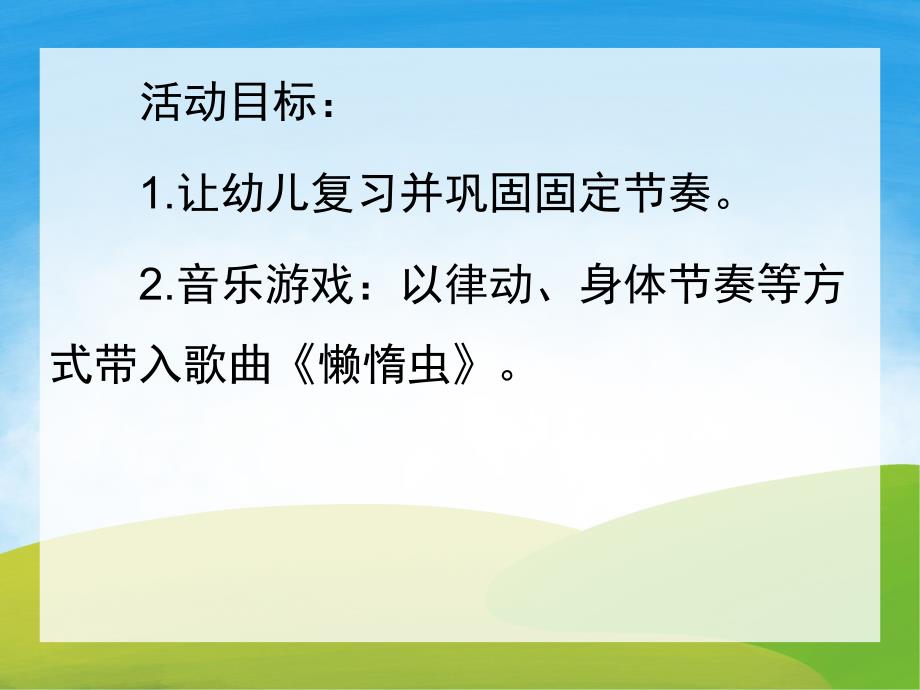 活动目标：

1.让幼儿复习并巩固固定节奏。

2.音乐游戏：以律动、身体节奏等方式带入歌曲《懒惰虫》。